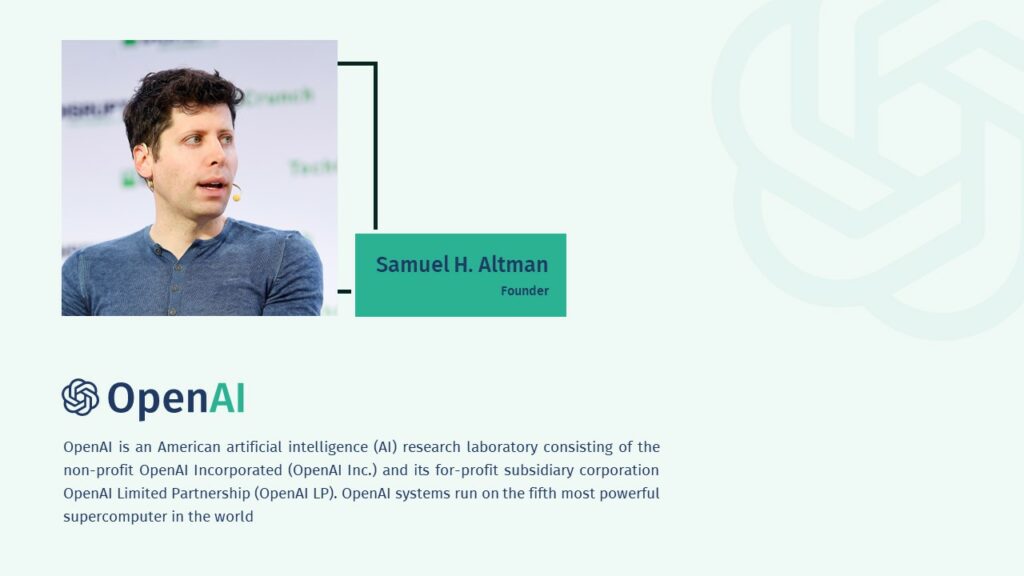 Samuel H. Altman
Founder

OpenAI

OpenAI is an American artificial intelligence (AI) research laboratory consisting of the non-profit OpenAI Incorporated (OpenAI Inc.) and its for-profit subsidiary corporation OpenAI Limited Partnership (OpenAI LP). OpenAI systems run on the fifth most powerful supercomputer in the world